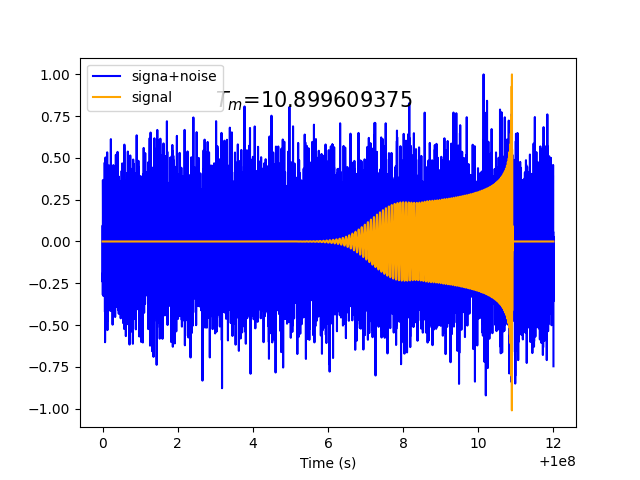 signa+noise
signal
$T_m$=10.899609375

1.00
0.75
0.50
0.25
0.00
−0.25
−0.50
−0.75
−1.00

0
2
4
6
8
10
12
Time (s)
+1e8